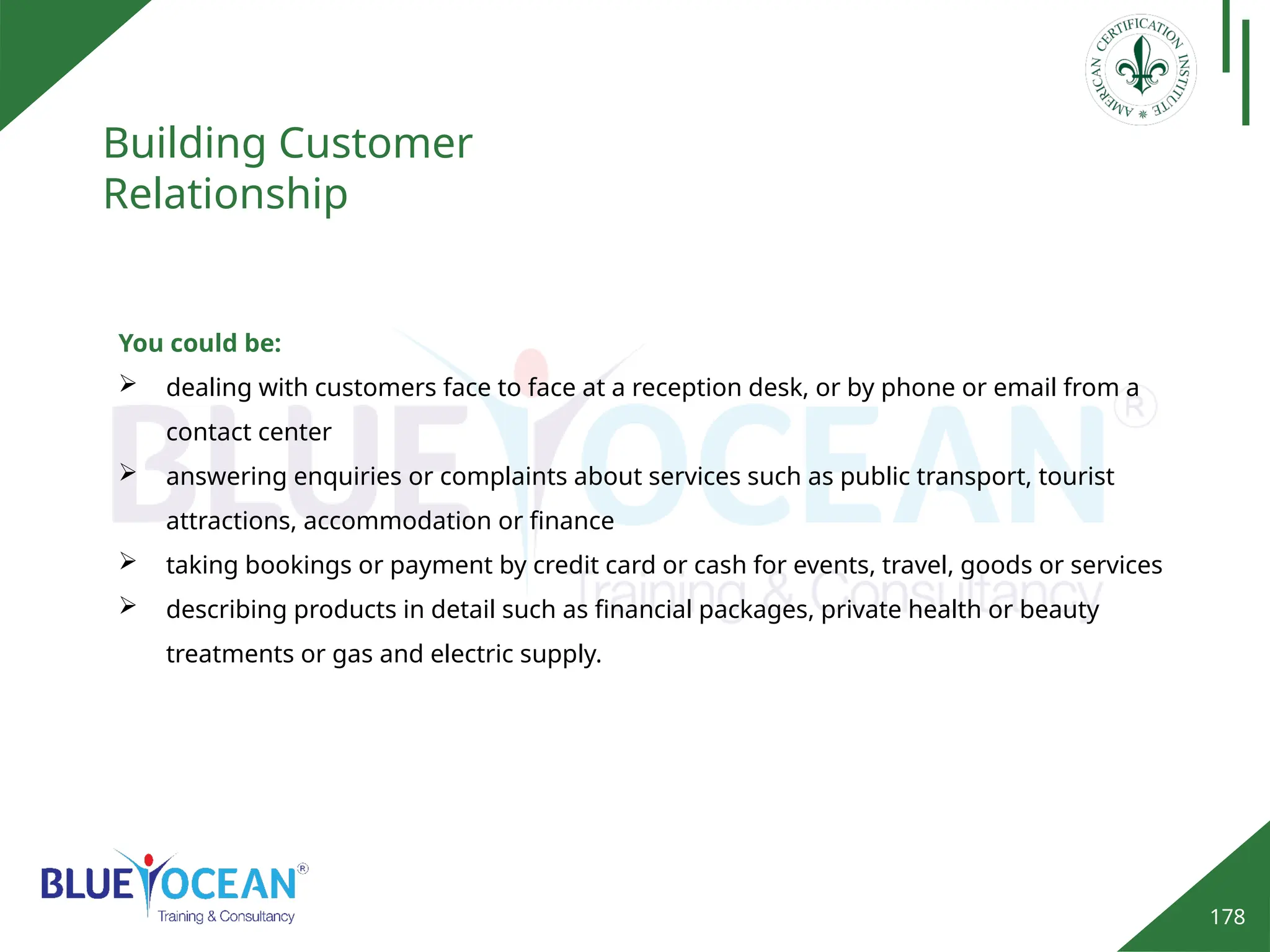 AMERICAN CERTIFICATION INSTITUTE

Building Customer Relationship

You could be:

➢ dealing with customers face to face at a reception desk, or by phone or email from a contact center

➢ answering enquiries or complaints about services such as public transport, tourist attractions, accommodation or finance

➢ taking bookings or payment by credit card or cash for events, travel, goods or services

➢ describing products in detail such as financial packages, private health or beauty treatments or gas and electric supply.

BLUE OCEAN®
Training & Consultancy

BLUE OCEAN®
Training & Consultancy

178